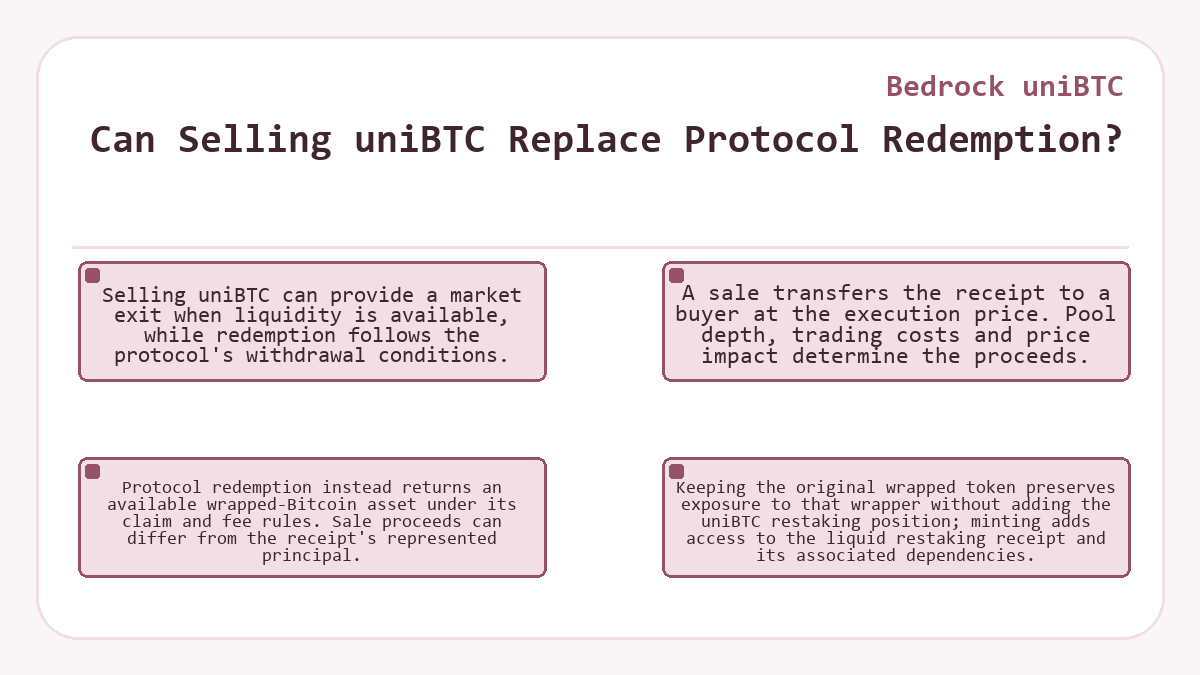 Bedrock uniBTC

Can Selling uniBTC Replace Protocol Redemption?

Selling uniBTC can provide a market exit when liquidity is available, while redemption follows the protocol's withdrawal conditions.

A sale transfers the receipt to a buyer at the execution price. Pool depth, trading costs and price impact determine the proceeds.

Protocol redemption instead returns an available wrapped-Bitcoin asset under its claim and fee rules. Sale proceeds can differ from the receipt's represented principal.

Keeping the original wrapped token preserves exposure to that wrapper without adding the uniBTC restaking position; minting adds access to the liquid restaking receipt and its associated dependencies.